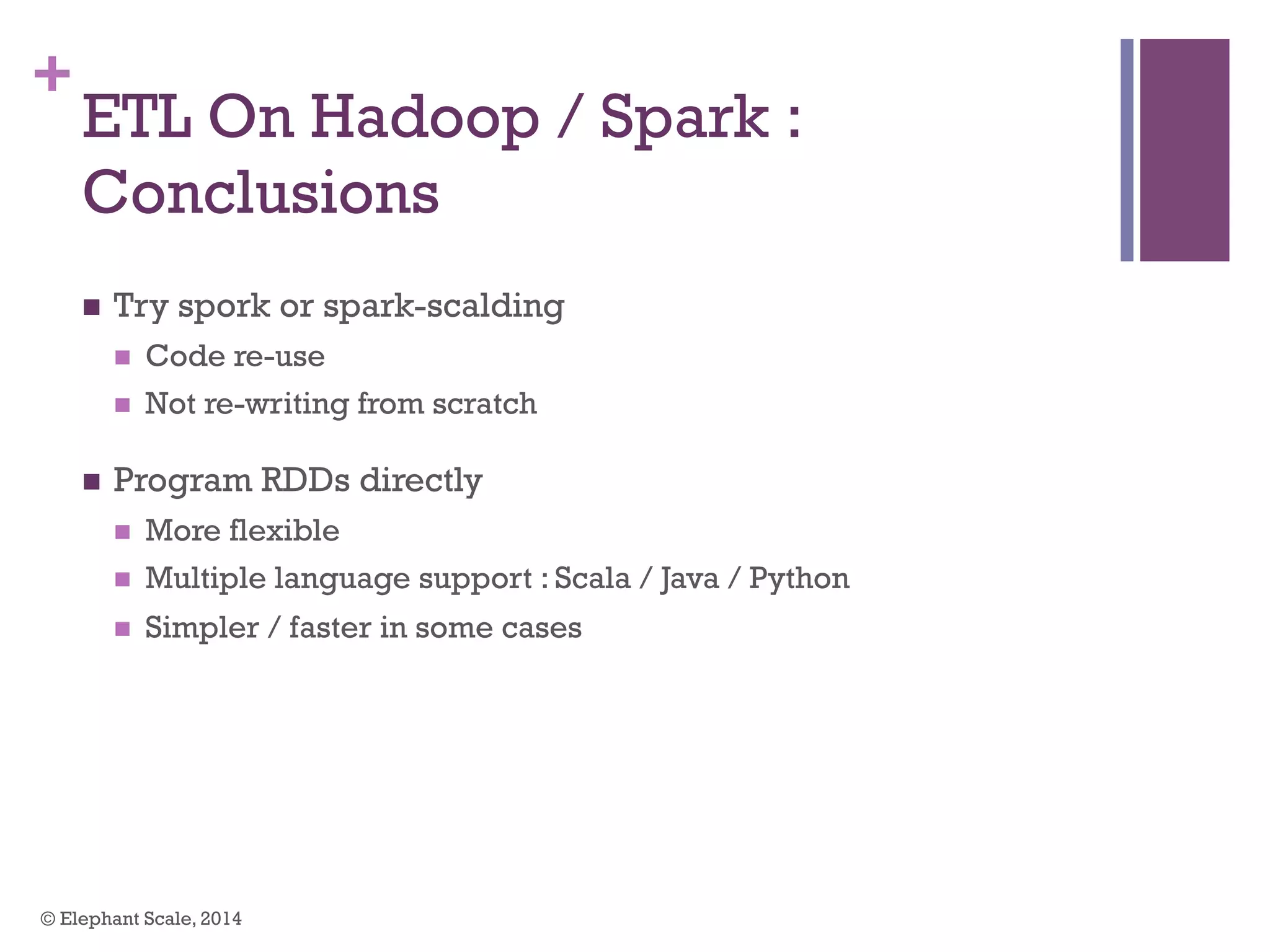 +
ETL On Hadoop / Spark : Conclusions

■ Try spork or spark-scalding
  ■ Code re-use
  ■ Not re-writing from scratch

■ Program RDDs directly
  ■ More flexible
  ■ Multiple language support : Scala / Java / Python
  ■ Simpler / faster in some cases

© Elephant Scale, 2014